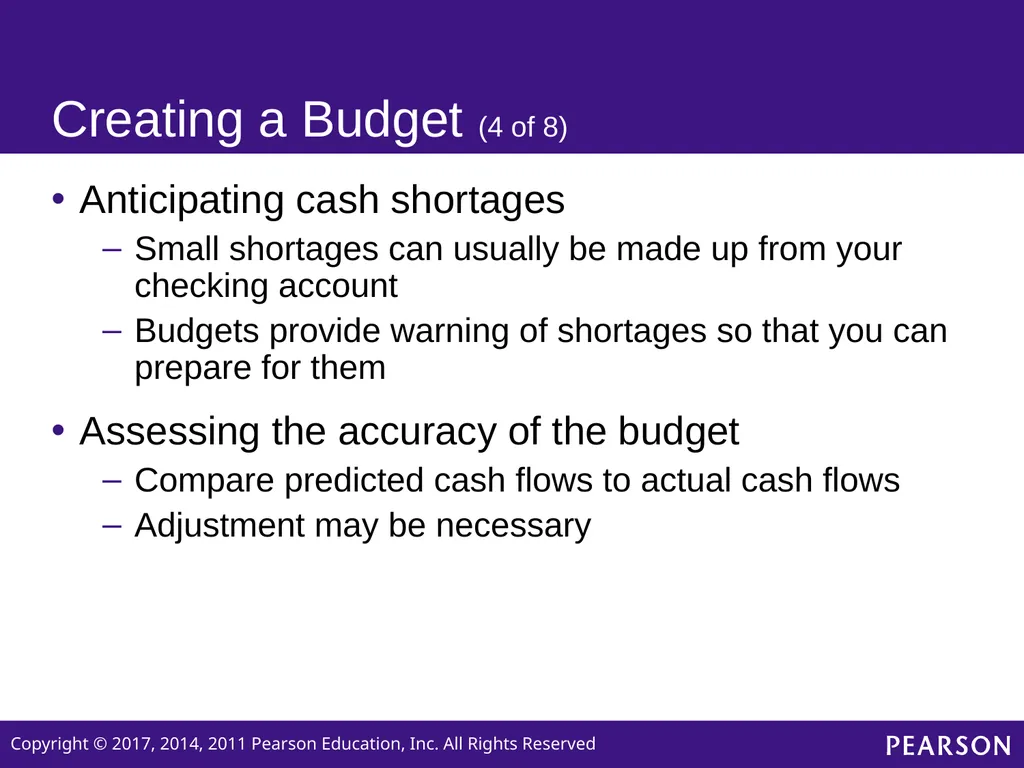 Creating a Budget (4 of 8)

• Anticipating cash shortages
– Small shortages can usually be made up from your checking account
– Budgets provide warning of shortages so that you can prepare for them

• Assessing the accuracy of the budget
– Compare predicted cash flows to actual cash flows
– Adjustment may be necessary

Copyright © 2017, 2014, 2011 Pearson Education, Inc. All Rights Reserved

PEARSON